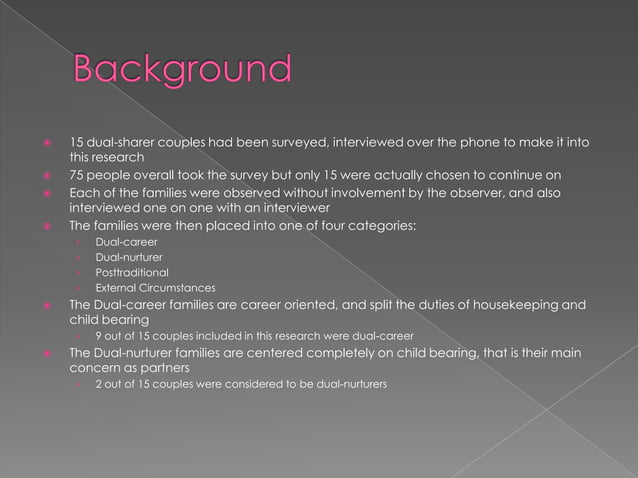 Background

15 dual-sharer couples had been surveyed, interviewed over the phone to make it into this research

75 people overall took the survey but only 15 were actually chosen to continue on

Each of the families were observed without involvement by the observer, and also interviewed one on one with an interviewer

The families were then placed into one of four categories:

Dual-career

Dual-nurturer

Posttraditional

External Circumstances

The Dual-career families are career oriented, and split the duties of housekeeping and child bearing

9 out of 15 couples included in this research were dual-career

The Dual-nurturer families are centered completely on child bearing, that is their main concern as partners

2 out of 15 couples were considered to be dual-nurturers